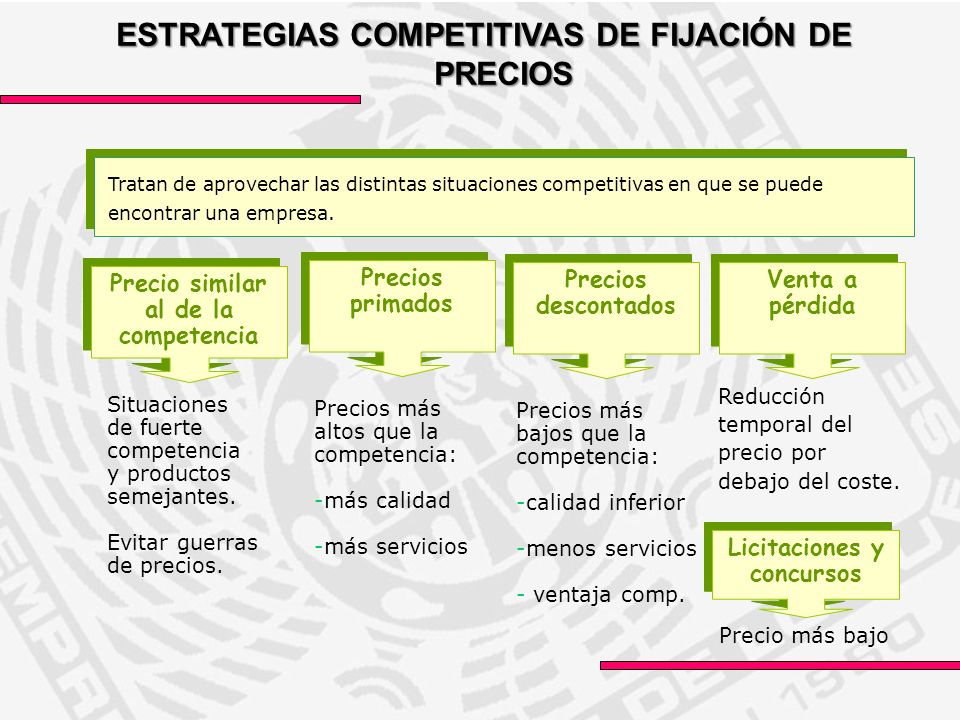 ESTRATEGIAS COMPETITIVAS DE FIJACIÓN DE PRECIOS

Tratan de aprovechar las distintas situaciones competitivas en que se puede encontrar una empresa.

Precio similar al de la competencia

Situaciones de fuerte competencia y productos semejantes.

Evitar guerras de precios.

Precios primados

Precios más altos que la competencia:

-más calidad

-más servicios

Precios descontados

Precios más bajos que la competencia:

-calidad inferior

-menos servicios

- ventaja comp.

Venta a pérdida

Reducción temporal del precio por debajo del coste.

Licitaciones y concursos

Precio más bajo